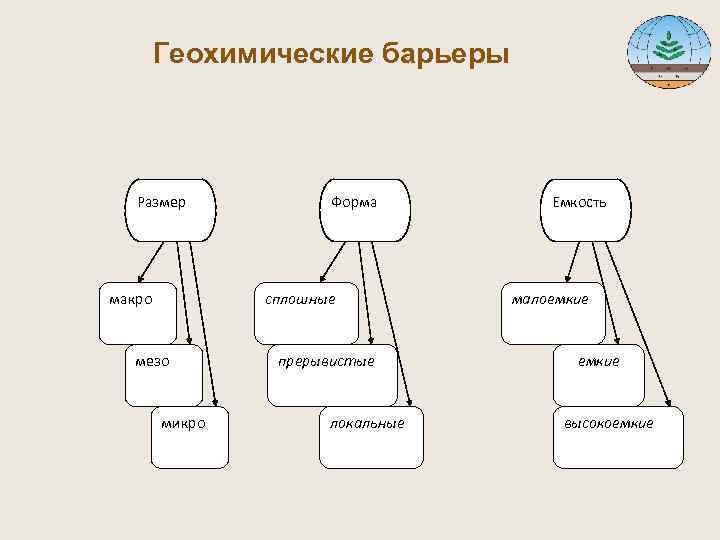 Геохимические барьеры

Размер

макро

мезо

микро

Форма

сплошные

прерывистые

локальные

Емкость

малоемкие

емкие

высокоемкие